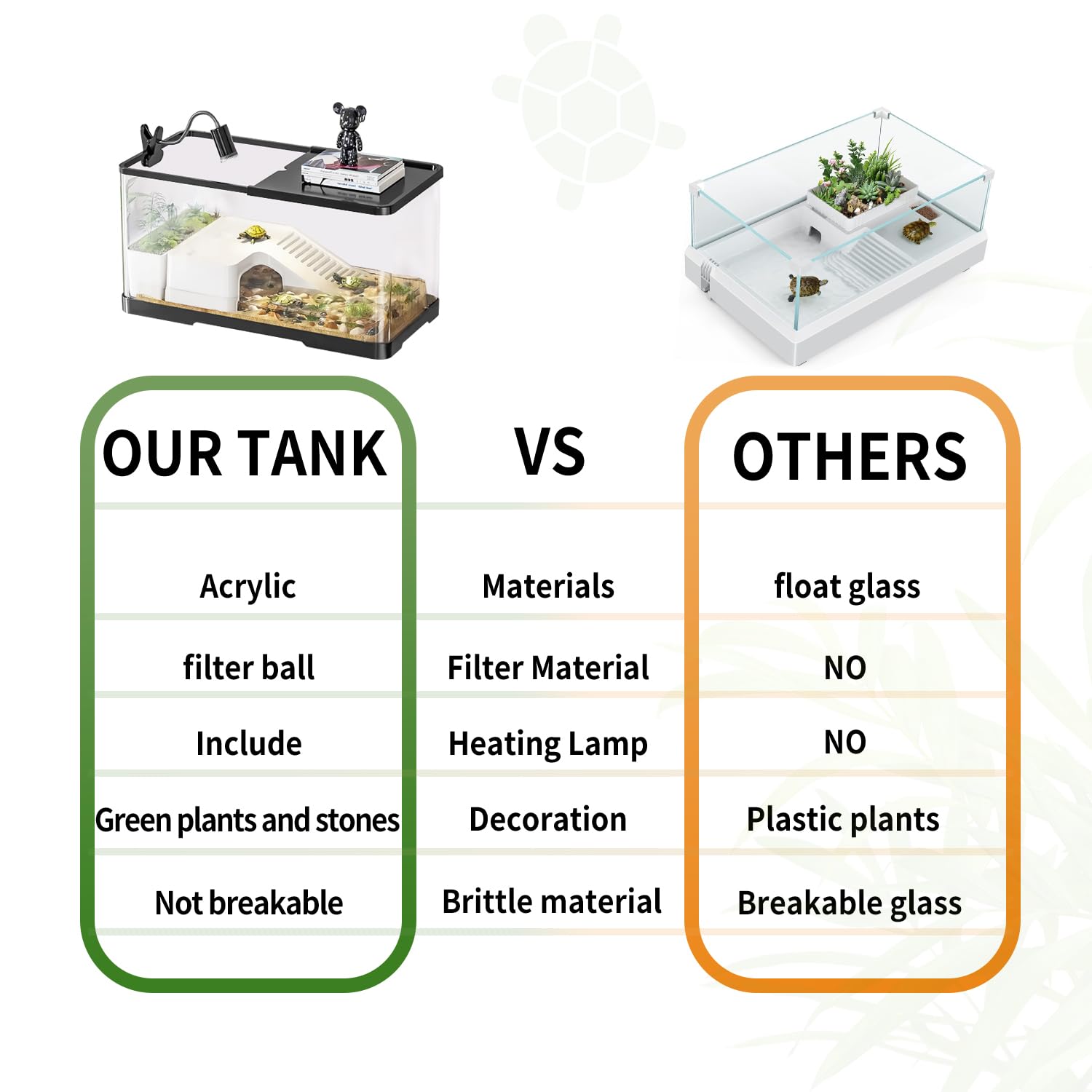 | OUR TANK | VS | OTHERS |
|---|---|---|
| Acrylic | Materials | float glass |
| filter ball | Filter Material | NO |
| Include | Heating Lamp | NO |
| Green plants and stones | Decoration | Plastic plants |
| Not breakable | Brittle material | Breakable glass |